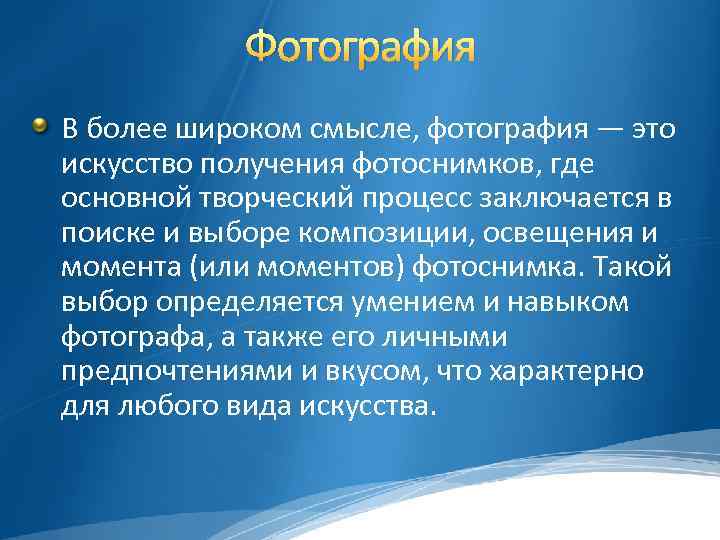 Фотография

В более широком смысле, фотография — это искусство получения фотоснимков, где основной творческий процесс заключается в поиске и выборе композиции, освещения и момента (или моментов) фотоснимка. Такой выбор определяется умением и навыком фотографа, а также его личными предпочтениями и вкусом, что характерно для любого вида искусства.